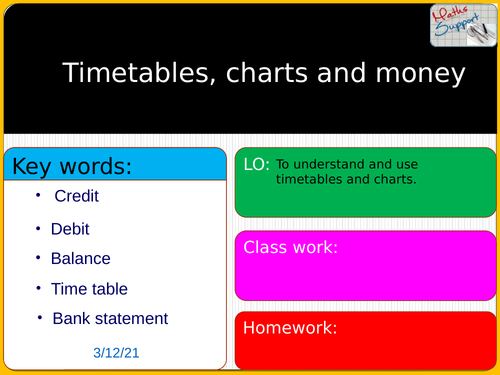 Maths Support

Timetables, charts and money

Key words:

• Credit
• Debit
• Balance
• Time table
• Bank statement

3/12/21

LO: To understand and use timetables and charts.

Class work:

Homework: